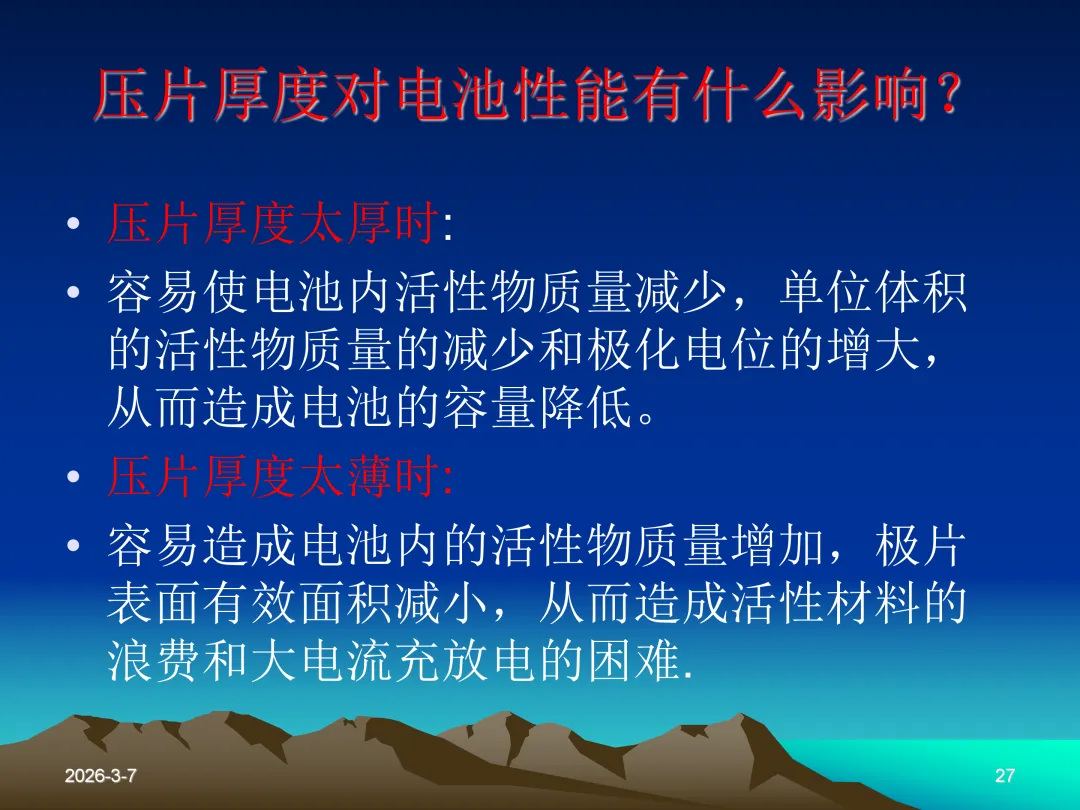 压片厚度对电池性能有什么影响?

• 压片厚度太厚时:
• 容易使电池内活性物质量减少，单位体积的活性物质量的减少和极化电位的增大，从而造成电池的容量降低。
• 压片厚度太薄时:
• 容易造成电池内的活性物质量增加，极片表面有效面积减小，从而造成活性材料的浪费和大电流充放电的困难.

2026-3-7

27